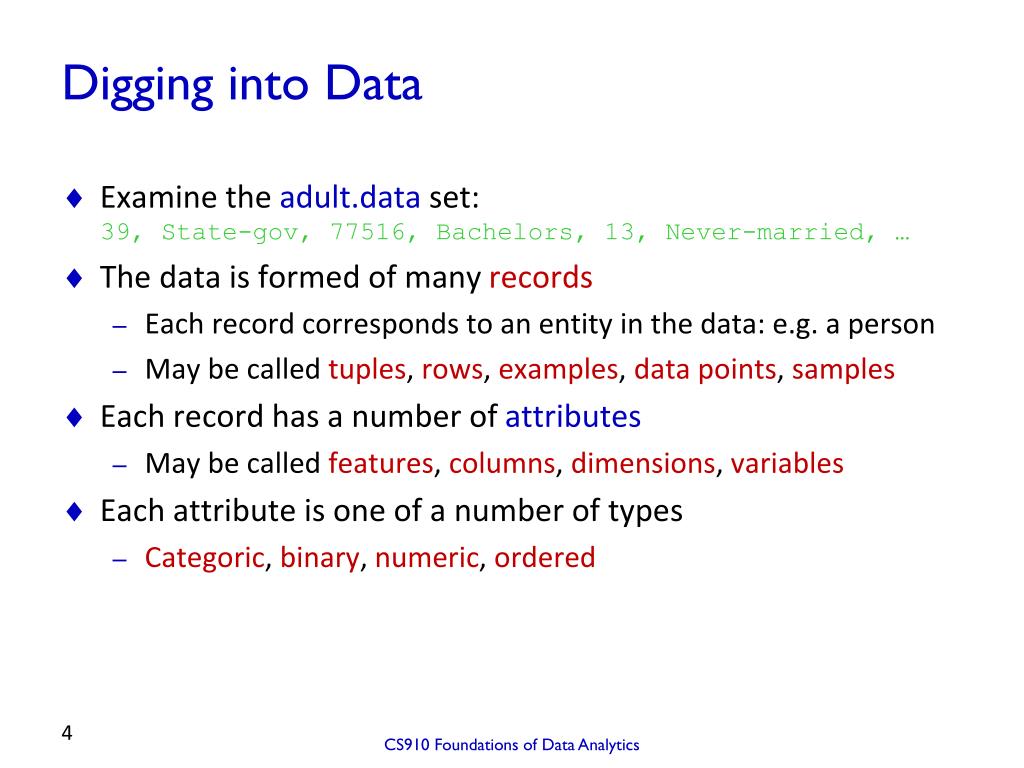 Digging into Data

♦ Examine the adult.data set:
39, State-gov, 77516, Bachelors, 13, Never-married, …

♦ The data is formed of many records
– Each record corresponds to an entity in the data: e.g. a person
– May be called tuples, rows, examples, data points, samples

♦ Each record has a number of attributes
– May be called features, columns, dimensions, variables

♦ Each attribute is one of a number of types
– Categoric, binary, numeric, ordered

4

CS910 Foundations of Data Analytics